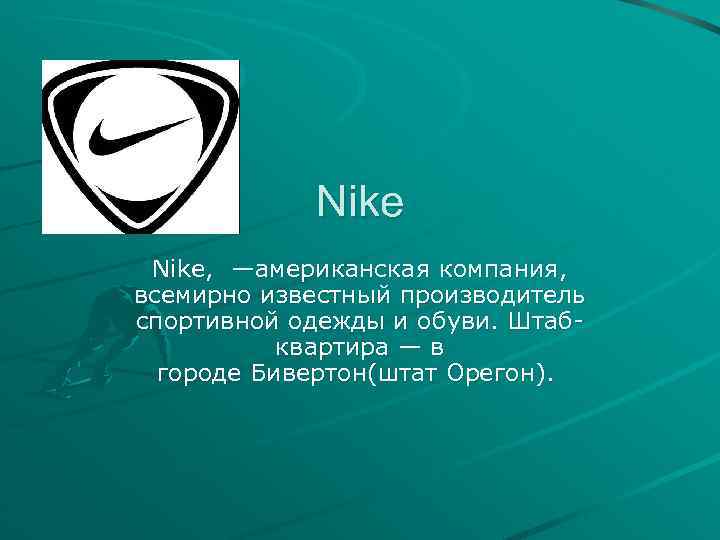 Nike

Nike, —американская компания, всемирно известный производитель спортивной одежды и обуви. Штаб-квартира — в городе Бивертон(штат Орегон).